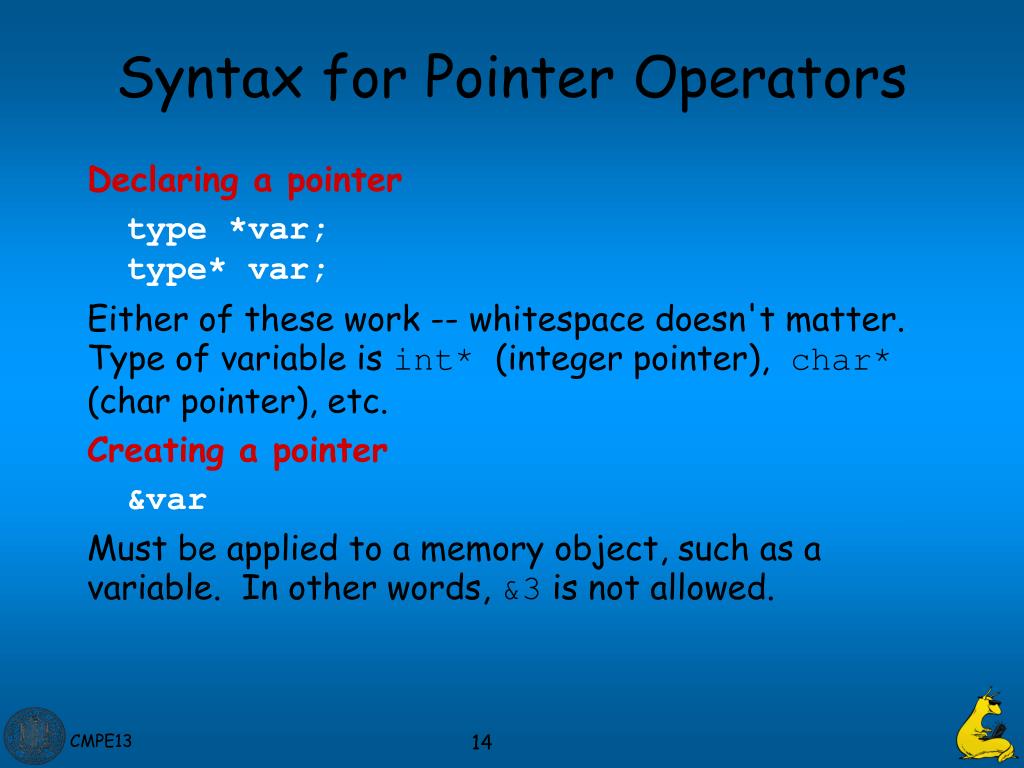 Syntax for Pointer Operators

Declaring a pointer

type *var;
type* var;

Either of these work -- whitespace doesn't matter. Type of variable is int* (integer pointer), char* (char pointer), etc.

Creating a pointer

&var

Must be applied to a memory object, such as a variable. In other words, &3 is not allowed.

CMPE13

14